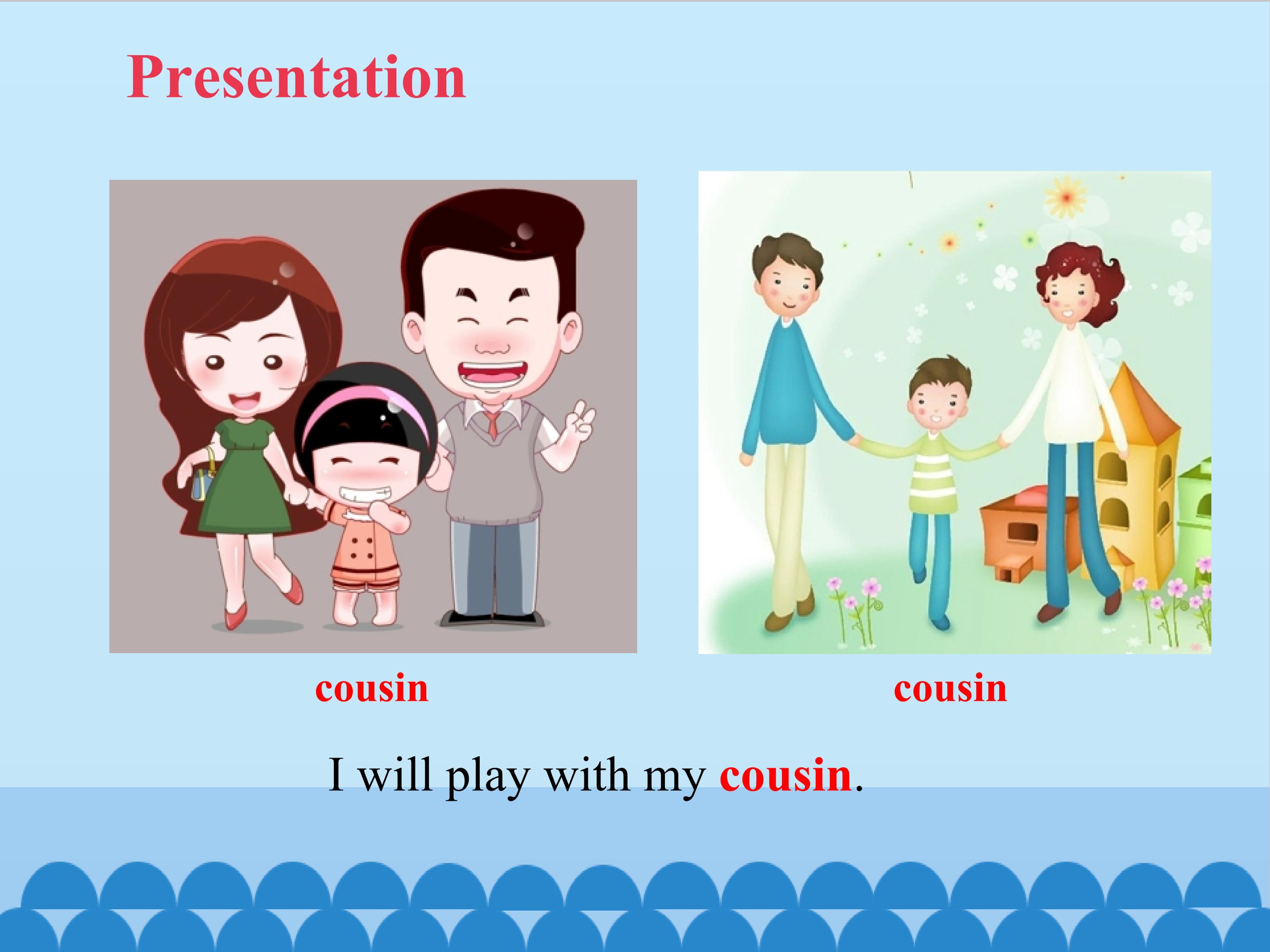 Presentation

cousin

cousin

I will play with my cousin.